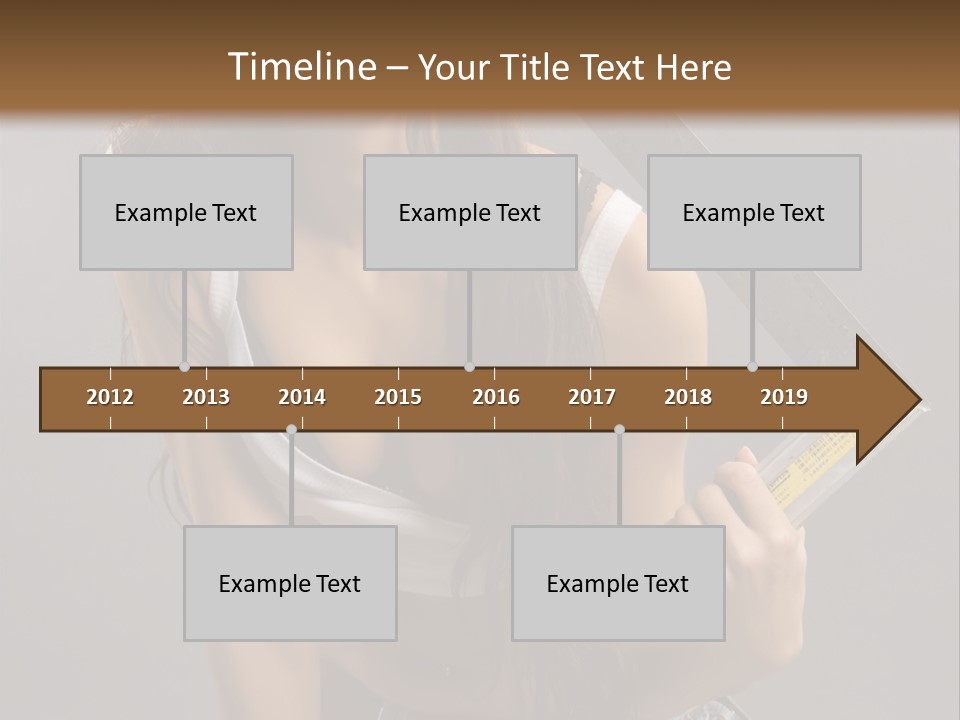 Timeline – Your Title Text Here

Example Text

Example Text

Example Text

2012 2013 2014 2015 2016 2017 2018 2019

Example Text

Example Text